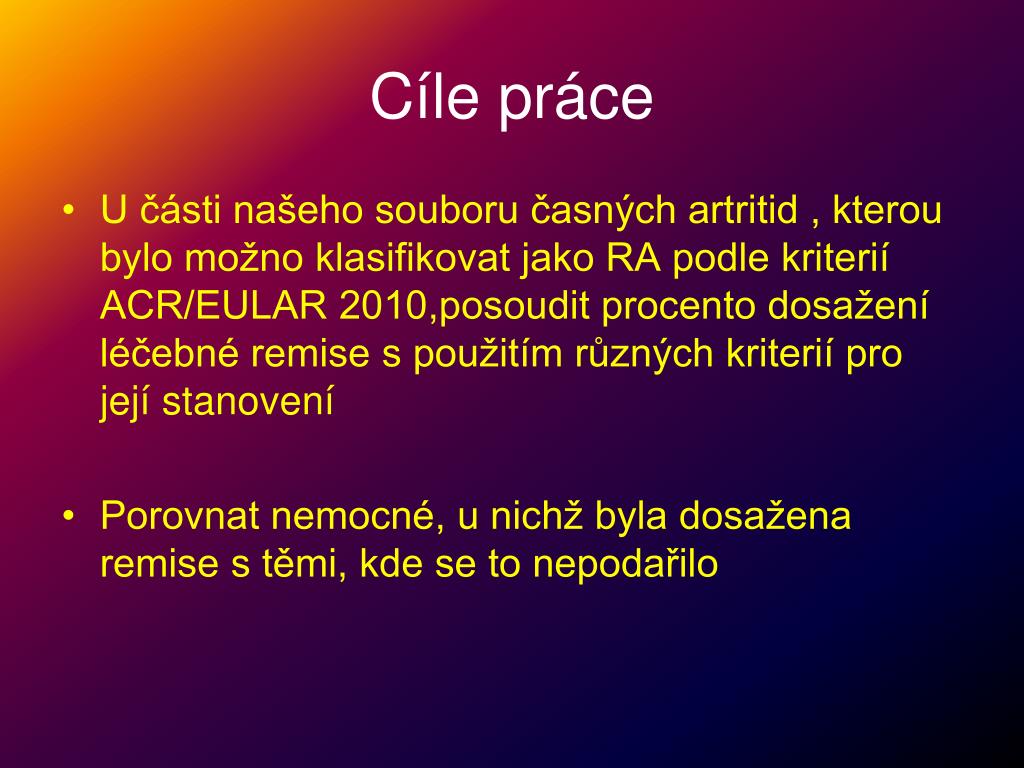 Cíle práce

• U části našeho souboru časných artritid , kterou bylo možno klasifikovat jako RA podle kriterií ACR/EULAR 2010,posoudit procento dosažení léčebné remise s použitím různých kriterií pro její stanovení

• Porovnat nemocné, u nichž byla dosažena remise s těmi, kde se to nepodařilo